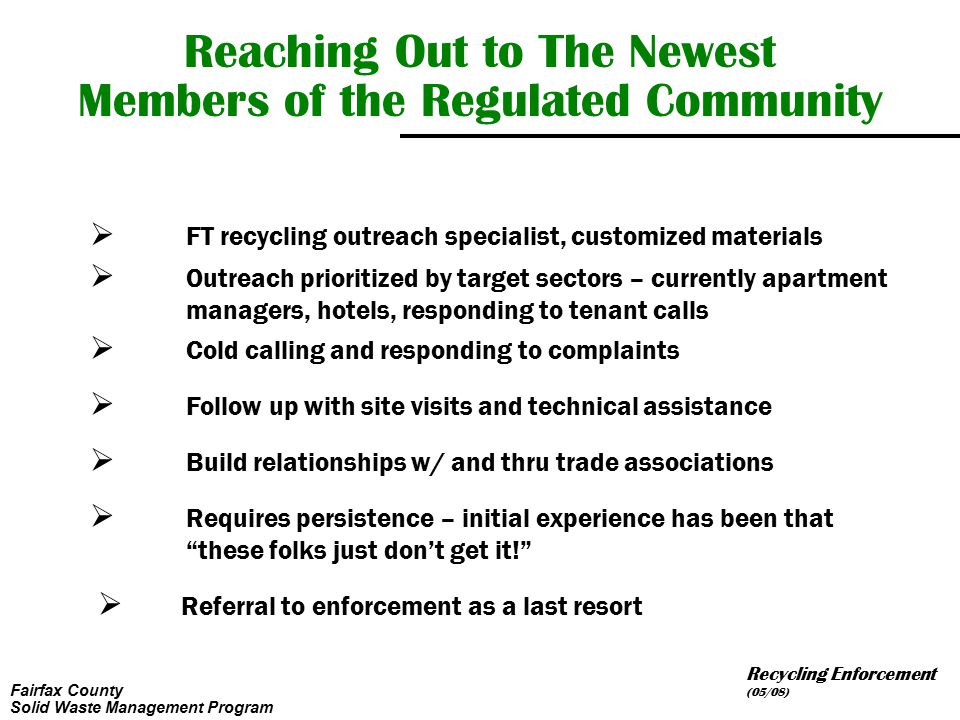 Reaching Out to The Newest Members of the Regulated Community

➢ FT recycling outreach specialist, customized materials

➢ Outreach prioritized by target sectors – currently apartment managers, hotels, responding to tenant calls

➢ Cold calling and responding to complaints

➢ Follow up with site visits and technical assistance

➢ Build relationships w/ and thru trade associations

➢ Requires persistence – initial experience has been that “these folks just don’t get it!”

➢ Referral to enforcement as a last resort

Fairfax County
Solid Waste Management Program

Recycling Enforcement
(05/08)